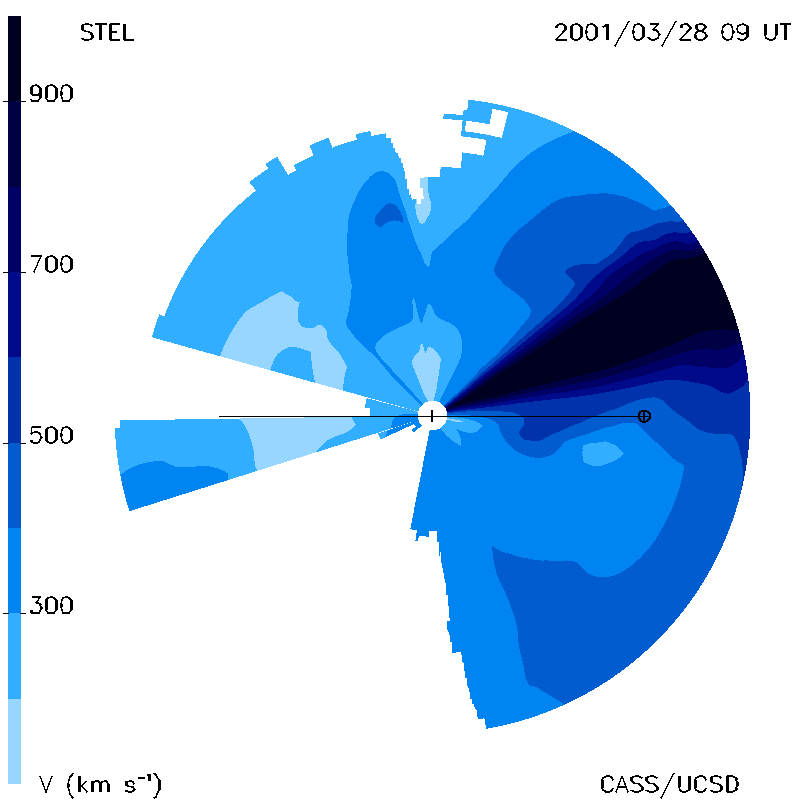 STEL

2001/03/28 09 UT

900

700

500

300

V (km $s^{-1}$)

CASS/UCSD